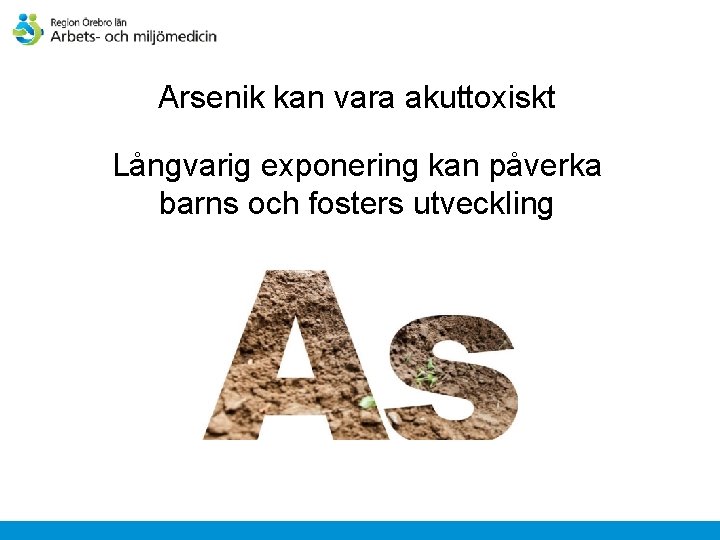 Region Örebro län
Arbets- och miljömedicin

Arsenik kan vara akuttoxiskt

Långvarig exponering kan påverka barns och fosters utveckling

As